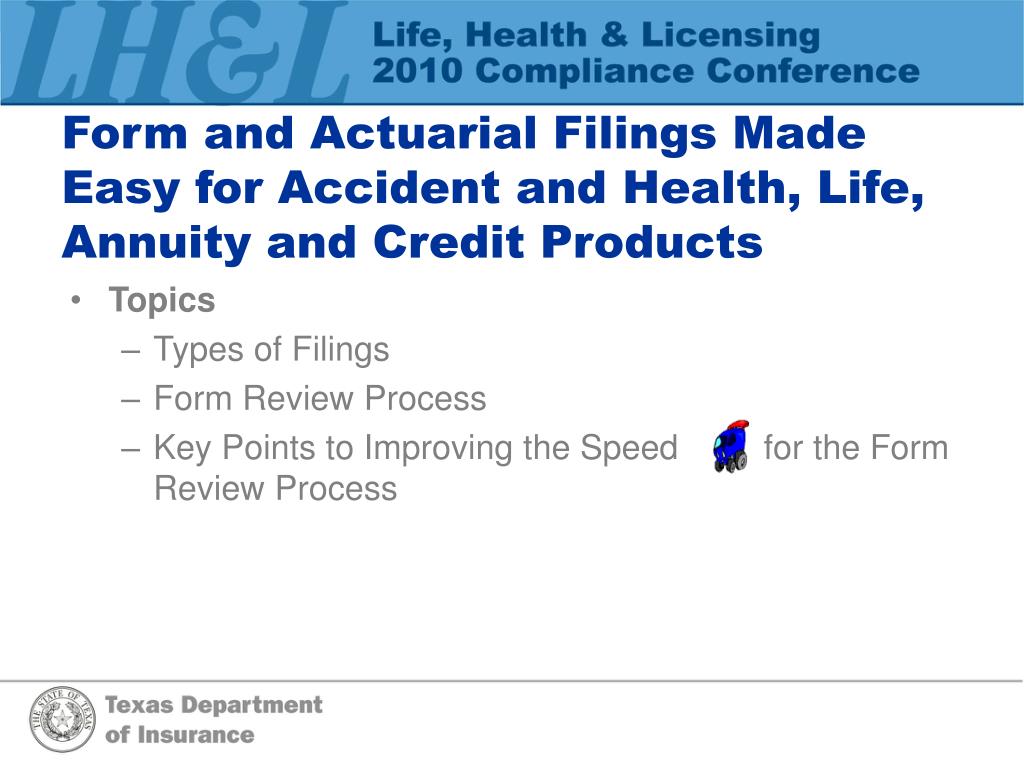 LH&L

Life, Health & Licensing
2010 Compliance Conference

Form and Actuarial Filings Made Easy for Accident and Health, Life, Annuity and Credit Products

• Topics
– Types of Filings
– Form Review Process
– Key Points to Improving the Speed for the Form Review Process

THE STATE OF TEXAS

Texas Department of Insurance